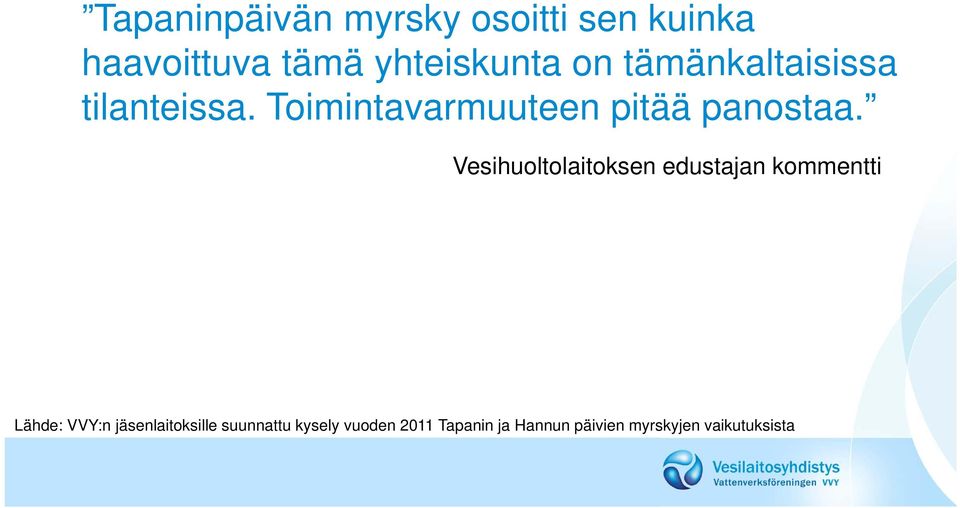 ”Tapaninpäivän myrsky osoitti sen kuinka haavoittuva tämä yhteiskunta on tämänkaltaisissa tilanteissa. Toimintavarmuuteen pitää panostaa.”

Vesihuoltolaitoksen edustajan kommentti

Lähde: VVY:n jäsenlaitoksille suunnattu kysely vuoden 2011 Tapanin ja Hannun päivien myrskyjen vaikutuksista

Vesilaitosyhdistys
Vattenverksföreningen VVY